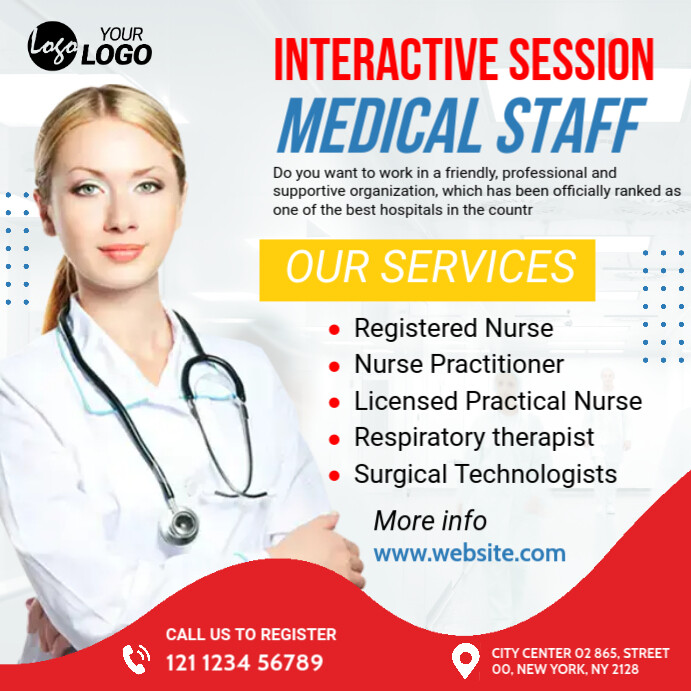 Logo YOUR LOGO

INTERACTIVE SESSION
MEDICAL STAFF

Do you want to work in a friendly, professional and supportive organization, which has been officially ranked as one of the best hospitals in the countr

OUR SERVICES

- Registered Nurse
- Nurse Practitioner
- Licensed Practical Nurse
- Respiratory therapist
- Surgical Technologists

More info
www.website.com

CALL US TO REGISTER
121 1234 56789

CITY CENTER 02 865, STREET 00, NEW YORK, NY 2128